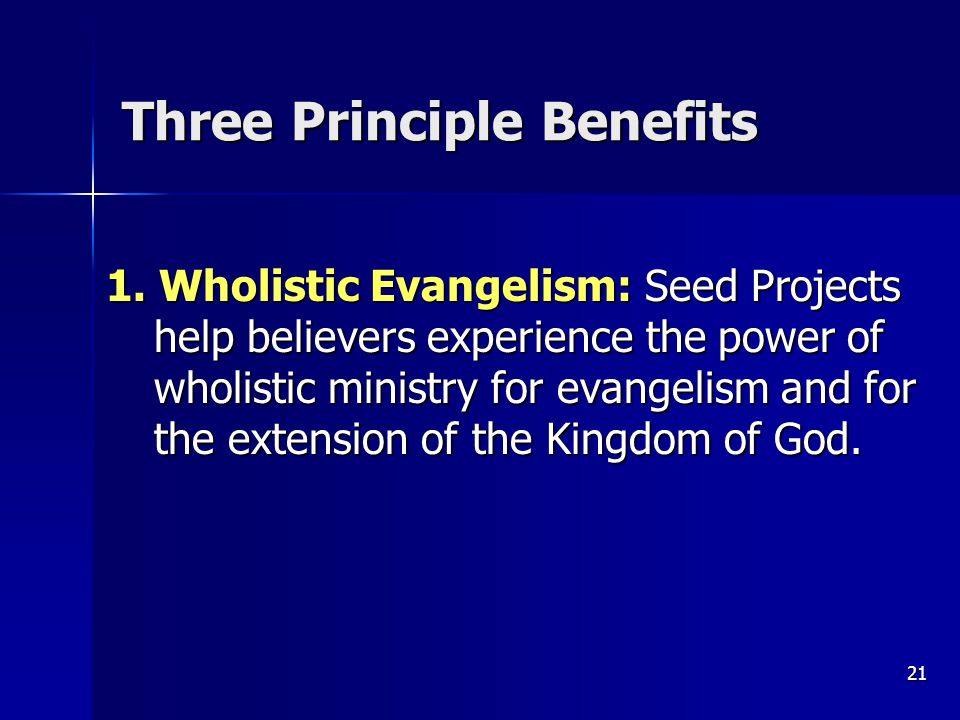 Three Principle Benefits

1. Wholistic Evangelism: Seed Projects help believers experience the power of wholistic ministry for evangelism and for the extension of the Kingdom of God.

21